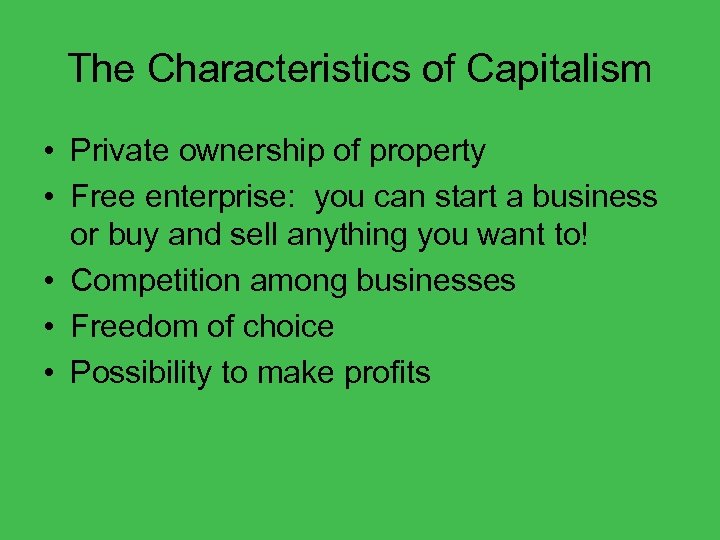 The Characteristics of Capitalism

• Private ownership of property
• Free enterprise: you can start a business or buy and sell anything you want to!
• Competition among businesses
• Freedom of choice
• Possibility to make profits